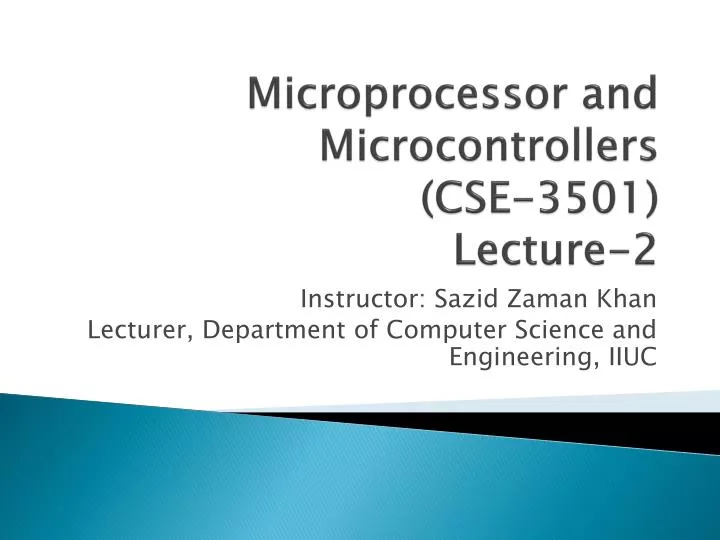 Microprocessor and Microcontrollers (CSE-3501) Lecture-2

Instructor: Sazid Zaman Khan
Lecturer, Department of Computer Science and Engineering, IIUC